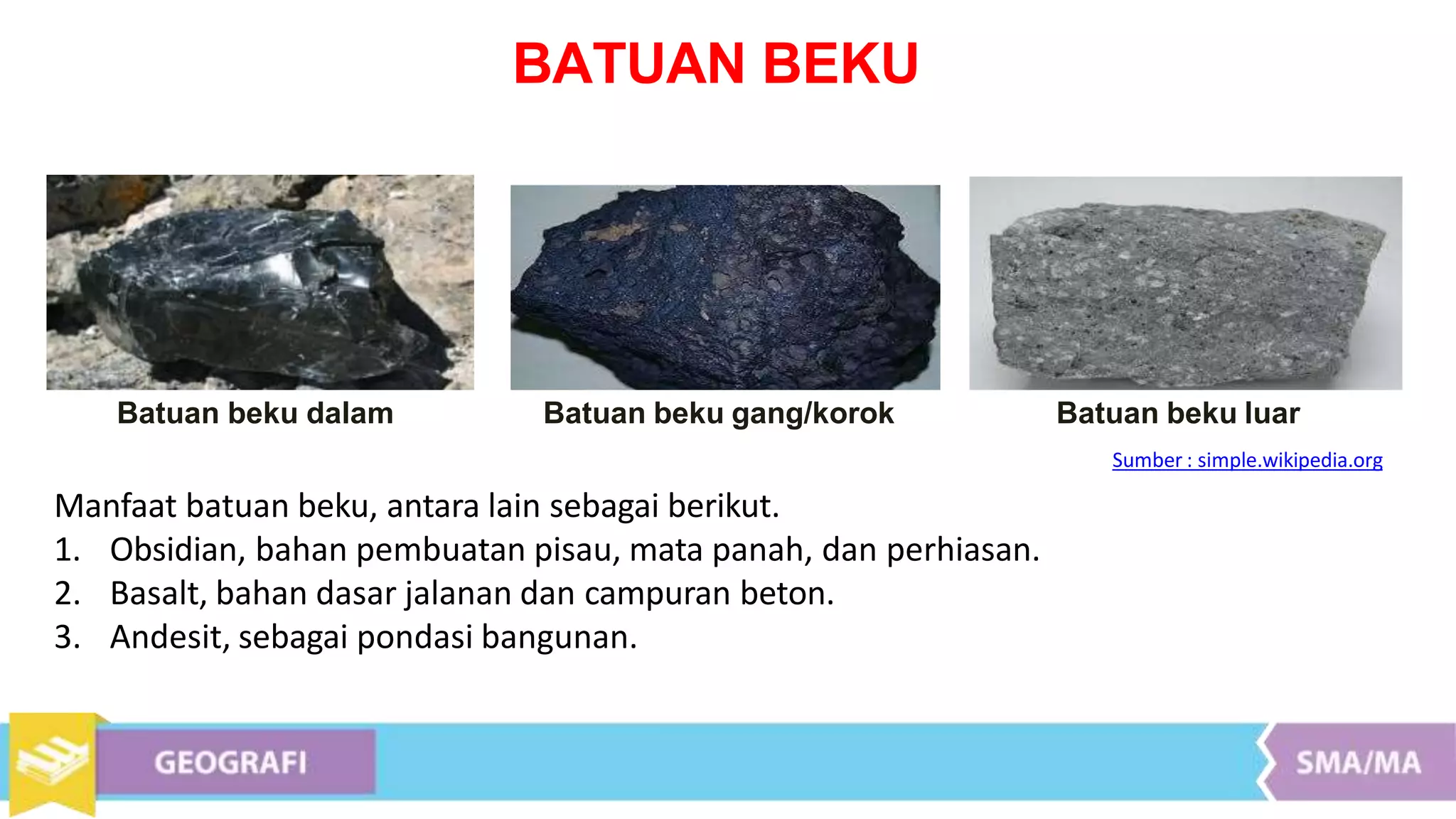 BATUAN BEKU

Batuan beku dalam

Batuan beku gang/korok

Batuan beku luar

Sumber : simple.wikipedia.org

Manfaat batuan beku, antara lain sebagai berikut.
1. Obsidian, bahan pembuatan pisau, mata panah, dan perhiasan.
2. Basalt, bahan dasar jalanan dan campuran beton.
3. Andesit, sebagai pondasi bangunan.

GEOGRAFI

SMA/MA